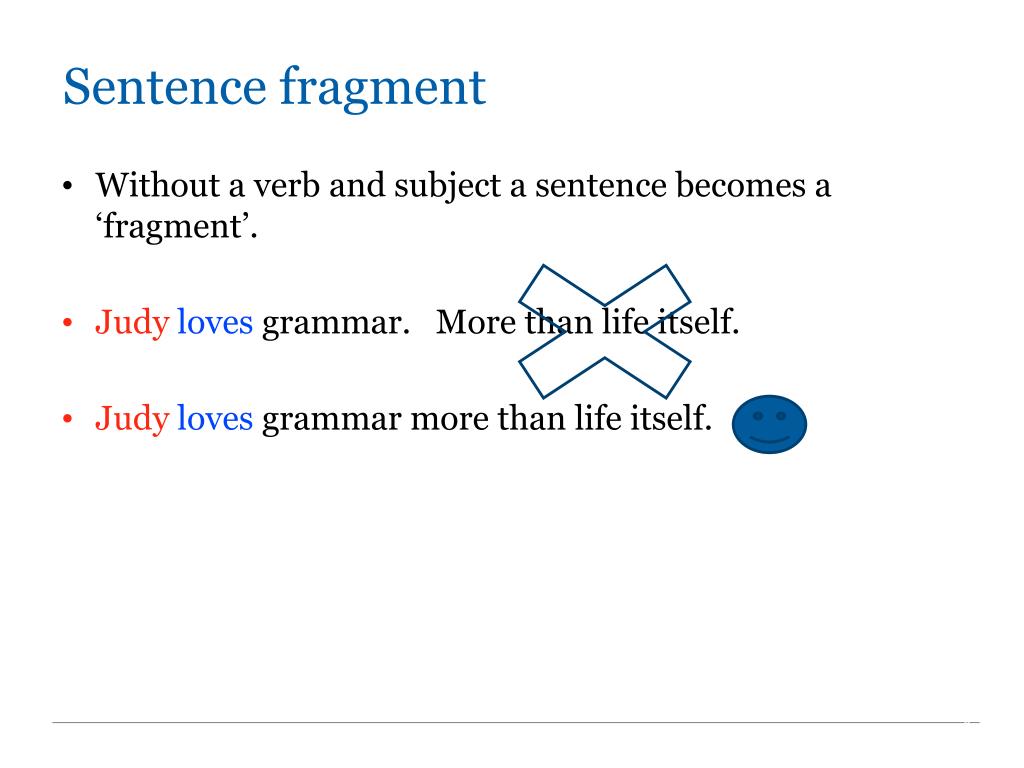 Sentence fragment

• Without a verb and subject a sentence becomes a ‘fragment’.

• Judy loves grammar. More than life itself.

• Judy loves grammar more than life itself.